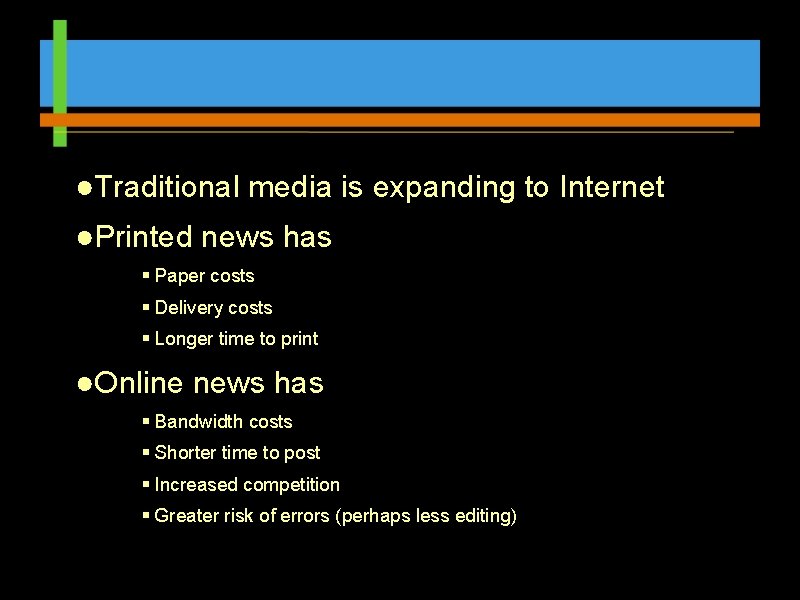 ●Traditional media is expanding to Internet

●Printed news has

▪ Paper costs

▪ Delivery costs

▪ Longer time to print

●Online news has

▪ Bandwidth costs

▪ Shorter time to post

▪ Increased competition

▪ Greater risk of errors (perhaps less editing)